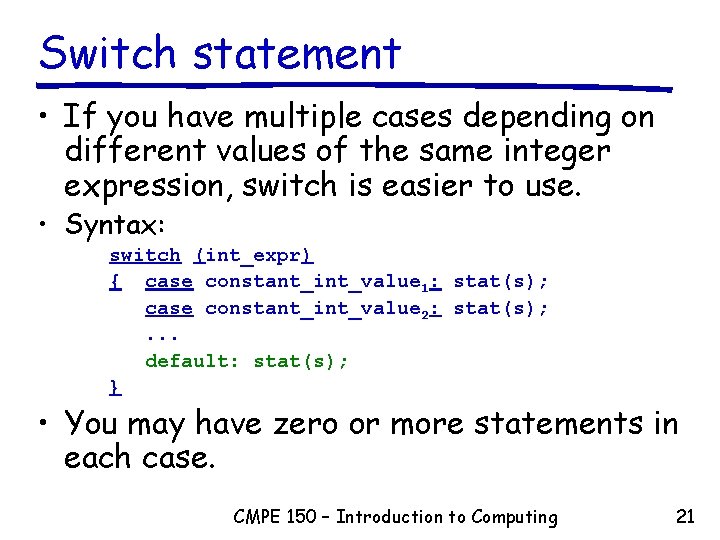 Switch statement

• If you have multiple cases depending on different values of the same integer expression, switch is easier to use.

• Syntax:

switch (int_expr)
{ case constant_int_value$_1$: stat(s);
case constant_int_value$_2$: stat(s);
...
default: stat(s);
}

• You may have zero or more statements in each case.

CMPE 150 – Introduction to Computing 21